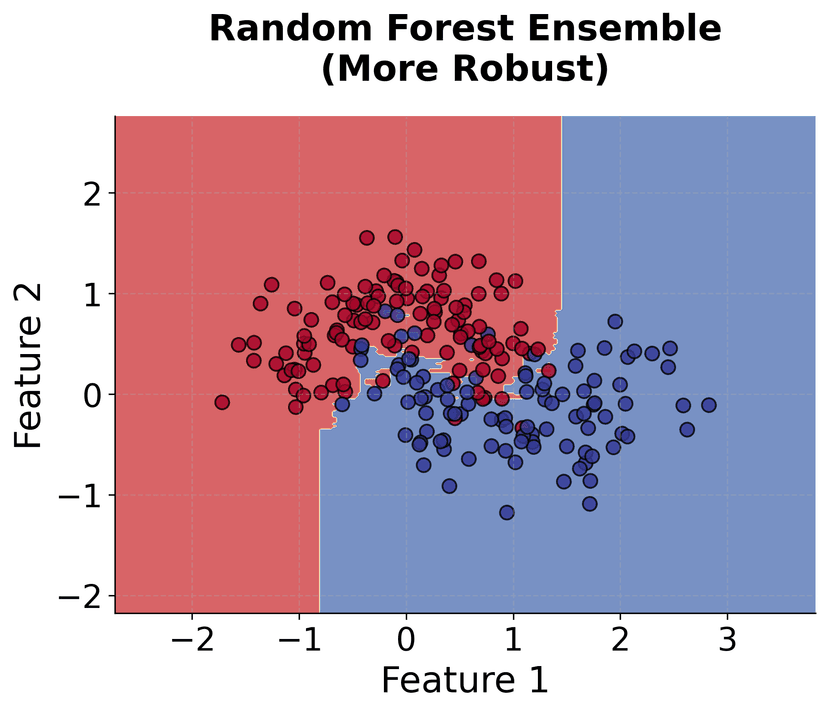 Random Forest Ensemble
(More Robust)

Feature 2

2
1
0
−1
−2

−2
−1
0
1
2
3

Feature 1